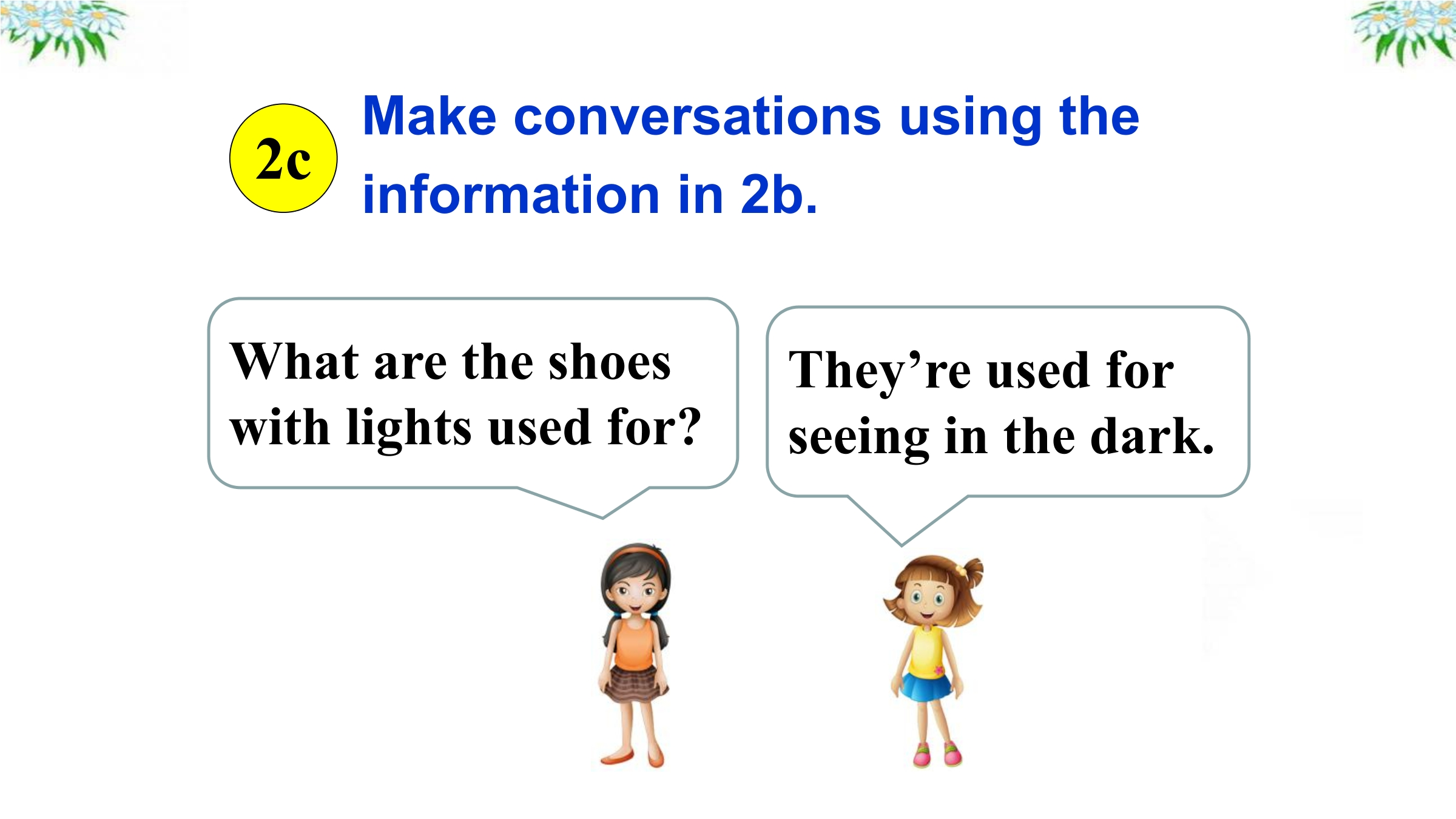 2c

Make conversations using the information in 2b.

What are the shoes with lights used for?

They’re used for seeing in the dark.